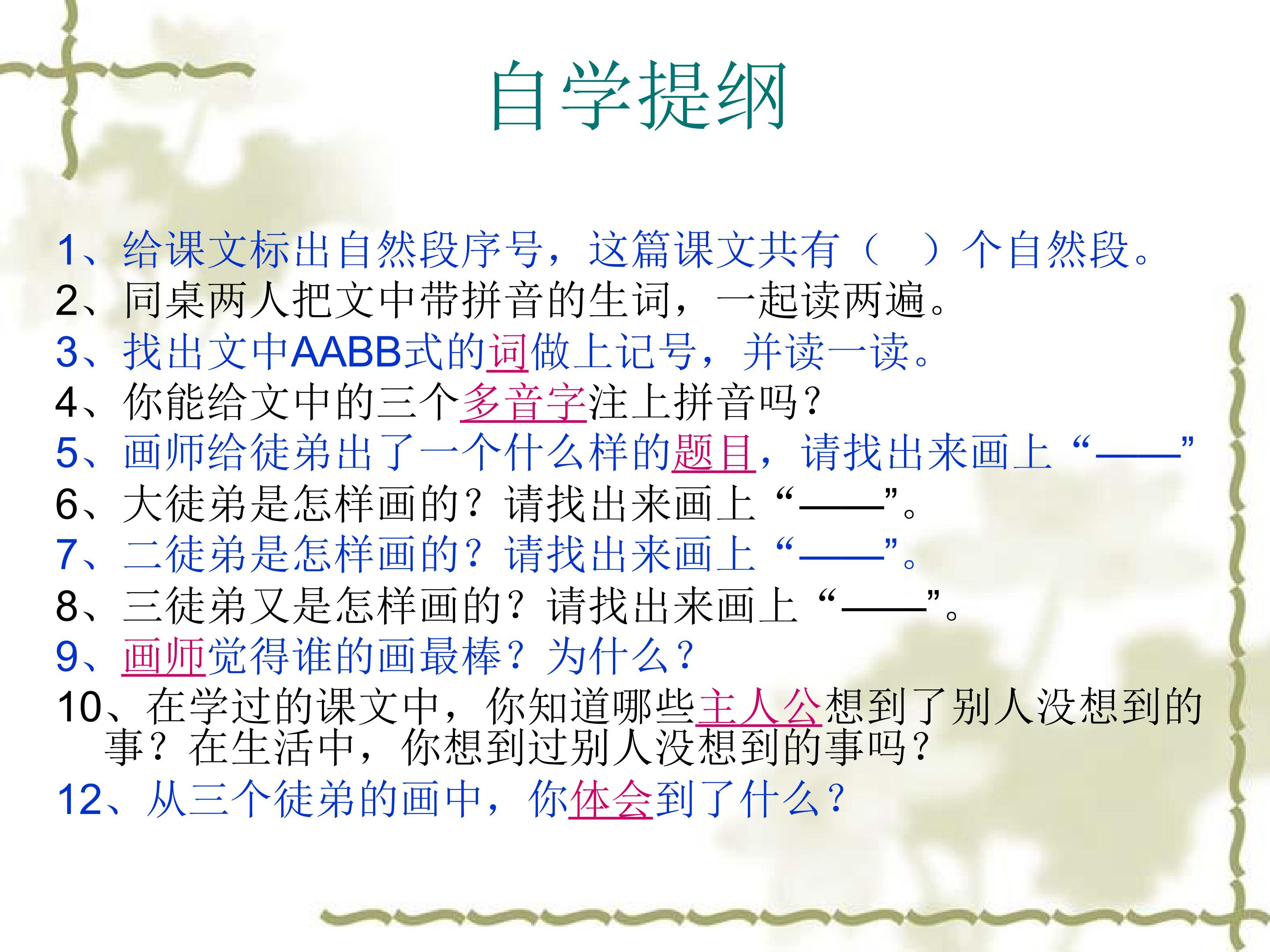 自学提纲

1、给课文标出自然段序号，这篇课文共有（　）个自然段。
2、同桌两人把文中带拼音的生词，一起读两遍。
3、找出文中AABB式的词做上记号，并读一读。
4、你能给文中的三个多音字注上拼音吗？
5、画师给徒弟出了一个什么样的题目，请找出来画上“——”
6、大徒弟是怎样画的？请找出来画上“——”。
7、二徒弟是怎样画的？请找出来画上“——”。
8、三徒弟又是怎样画的？请找出来画上“——”。
9、画师觉得谁的画最棒？为什么？
10、在学过的课文中，你知道哪些主人公想到了别人没想到的事？在生活中，你想到过别人没想到的事吗？
12、从三个徒弟的画中，你体会到了什么？